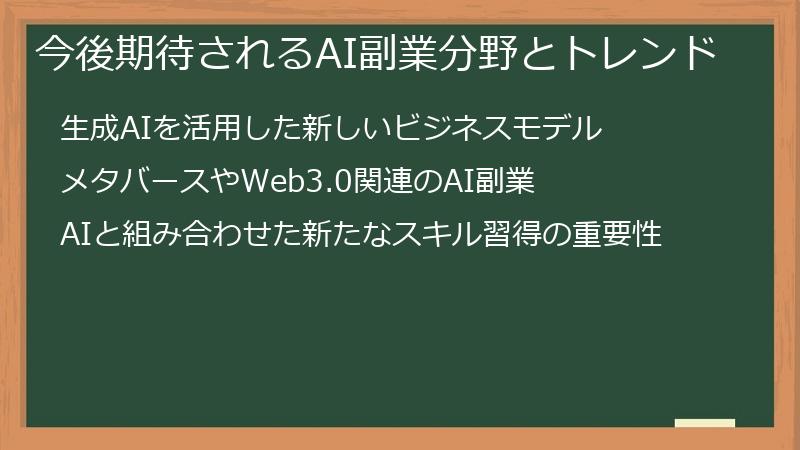 今後期待されるAI副業分野とトレンド

生成AIを活用した新しいビジネスモデル

メタバースやWeb3.0関連のAI副業

AIと組み合わせた新たなスキル習得の重要性